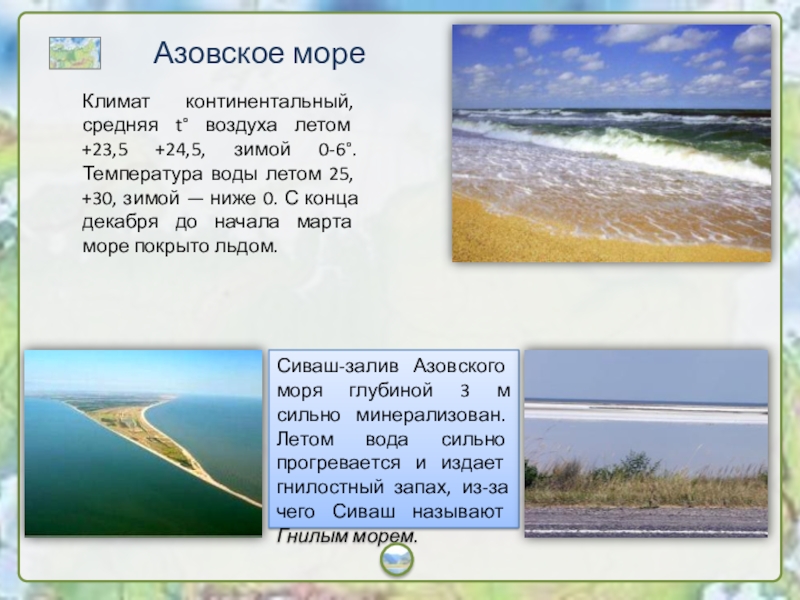 Азовское море

Климат континентальный, средняя t° воздуха летом +23,5 +24,5, зимой 0-6°. Температура воды летом 25, +30, зимой — ниже 0. С конца декабря до начала марта море покрыто льдом.

Сиваш-залив Азовского моря глубиной 3 м сильно минерализован. Летом вода сильно прогревается и издает гнилостный запах, из-за чего Сиваш называют Гнилым морем.